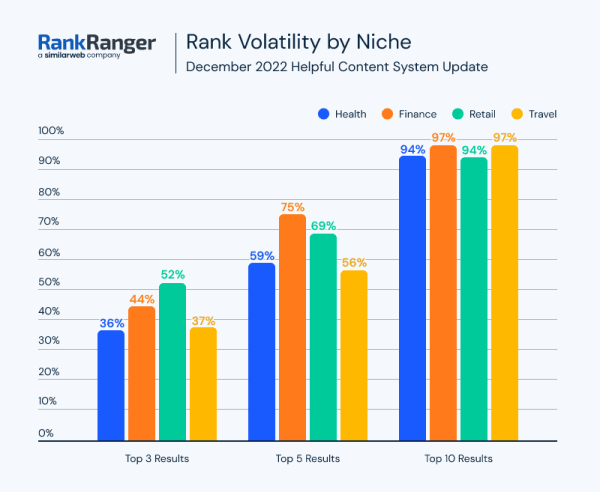 RankRanger
a similarweb company

Rank Volatility by Niche
December 2022 Helpful Content System Update

Health Finance Retail Travel

100%
90%
80%
70%
60%
50%
40%
30%
20%
10%
0%

36% 44% 52% 37%
59% 75% 69% 56%
94% 97% 94% 97%

Top 3 Results
Top 5 Results
Top 10 Results